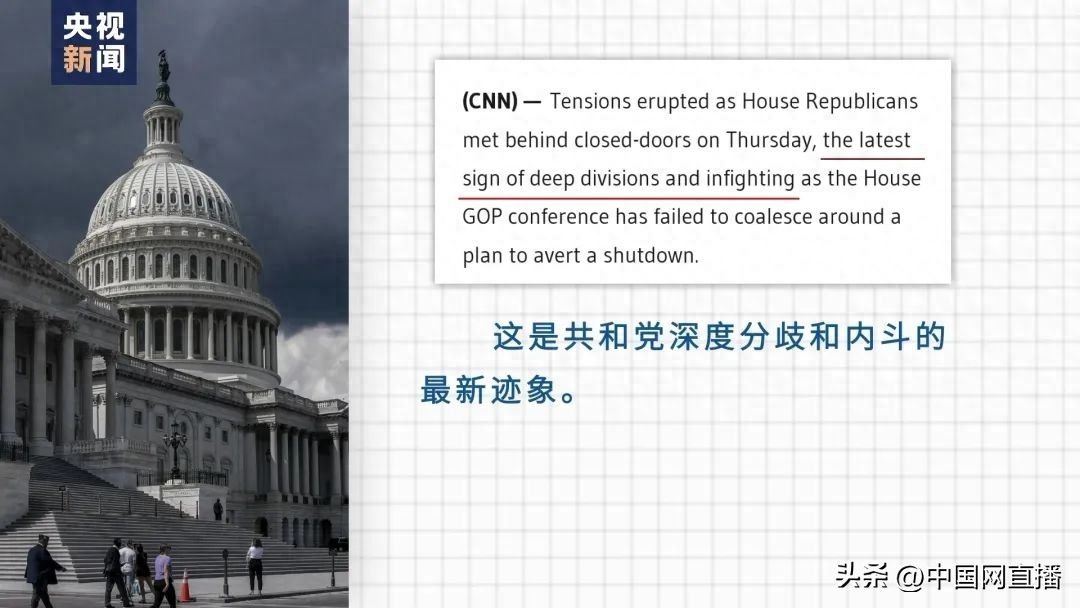 央视新闻

(CNN) — Tensions erupted as House Republicans met behind closed-doors on Thursday, the latest sign of deep divisions and infighting as the House GOP conference has failed to coalesce around a plan to avert a shutdown.

这是共和党深度分歧和内斗的最新迹象。

头条 @中国网直播